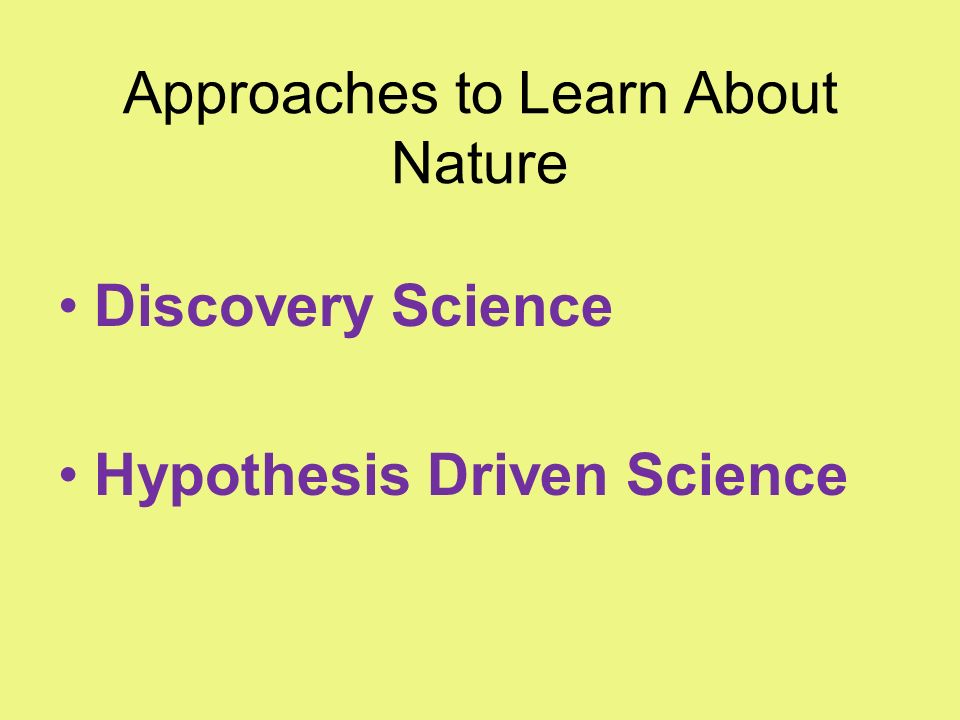 Approaches to Learn About Nature

• Discovery Science

• Hypothesis Driven Science